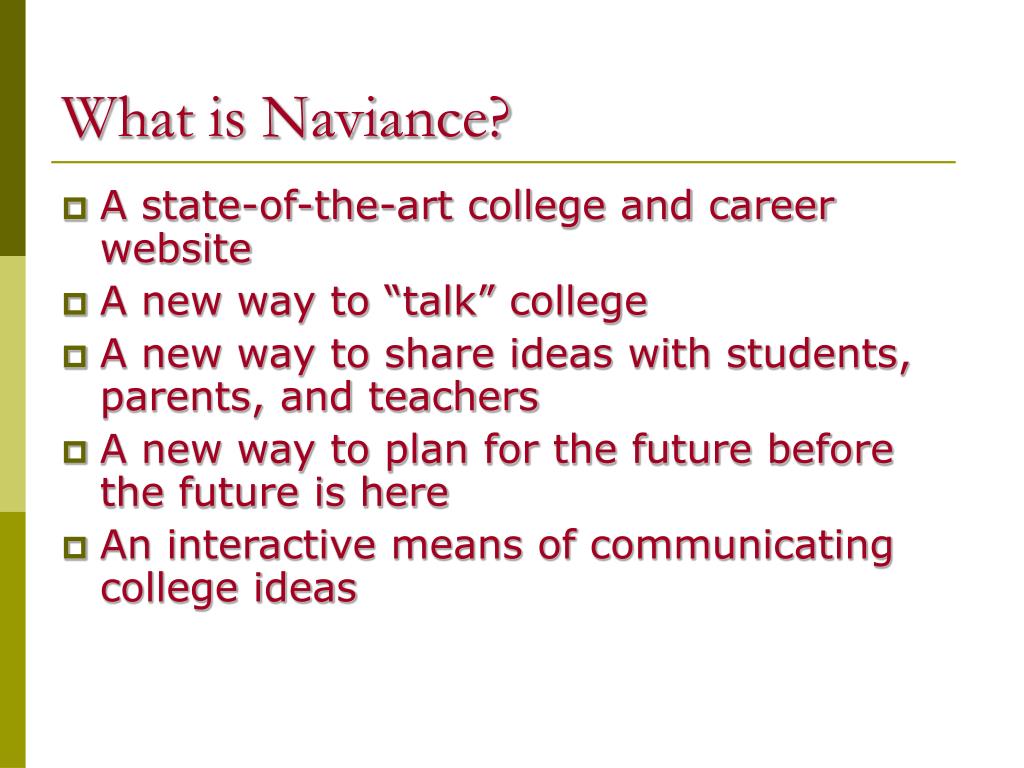 What is Naviance?

- A state-of-the-art college and career website
- A new way to “talk” college
- A new way to share ideas with students, parents, and teachers
- A new way to plan for the future before the future is here
- An interactive means of communicating college ideas